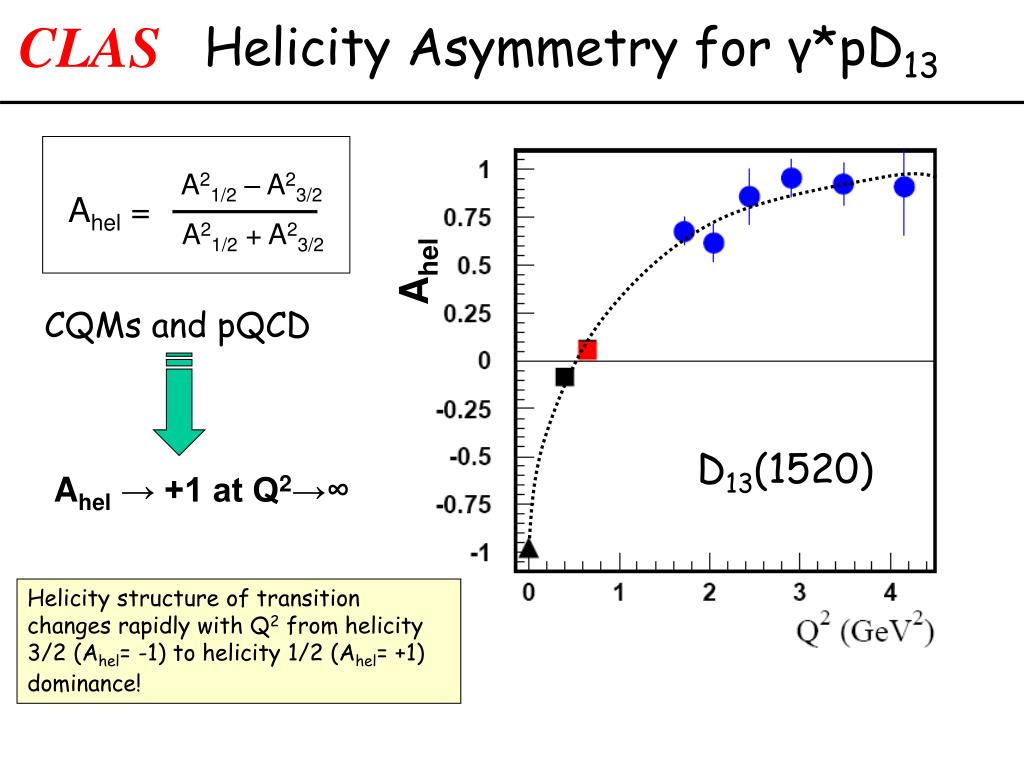 CLAS Helicity Asymmetry for $\gamma^*pD_{13}$

$A_{hel} = \frac{A^2_{1/2} - A^2_{3/2}}{A^2_{1/2} + A^2_{3/2}}$

CQMs and pQCD

$A_{hel} \rightarrow +1$ at $Q^2 \rightarrow \infty$

Helicity structure of transition changes rapidly with $Q^2$ from helicity 3/2 ($A_{hel}$= -1) to helicity 1/2 ($A_{hel}$= +1) dominance!

$A_{hel}$

1
0.75
0.5
0.25
0
-0.25
-0.5
-0.75
-1

0 1 2 3 4

$Q^2$ (GeV$^2$)

$D_{13}(1520)$